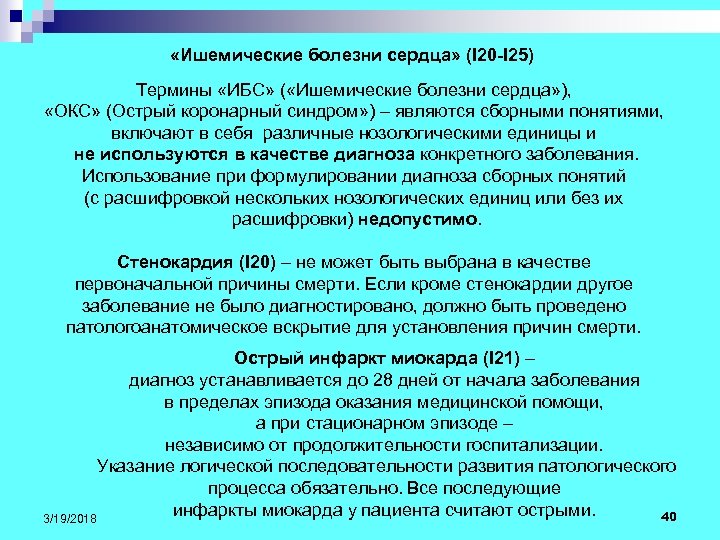 «Ишемические болезни сердца» (I20-I25)

Термины «ИБС» («Ишемические болезни сердца»), «ОКС» (Острый коронарный синдром») – являются сборными понятиями, включают в себя различные нозологическими единицы и не используются в качестве диагноза конкретного заболевания. Использование при формулировании диагноза сборных понятий (с расшифровкой нескольких нозологических единиц или без их расшифровки) недопустимо.

Стенокардия (I20) – не может быть выбрана в качестве первоначальной причины смерти. Если кроме стенокардии другое заболевание не было диагностировано, должно быть проведено патологоанатомическое вскрытие для установления причин смерти.

Острый инфаркт миокарда (I21) – диагноз устанавливается до 28 дней от начала заболевания в пределах эпизода оказания медицинской помощи, а при стационарном эпизоде – независимо от продолжительности госпитализации. Указание логической последовательности развития патологического процесса обязательно. Все последующие инфаркты миокарда у пациента считают острыми.

3/19/2018

40